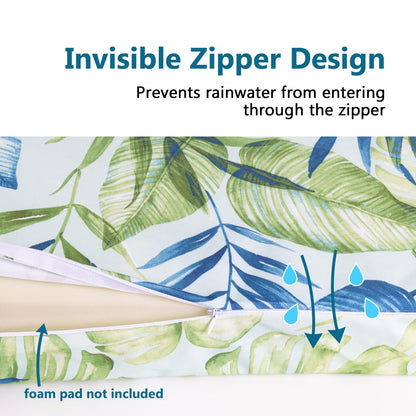 Invisible Zipper Design

Prevents rainwater from entering through the zipper

foam pad not included